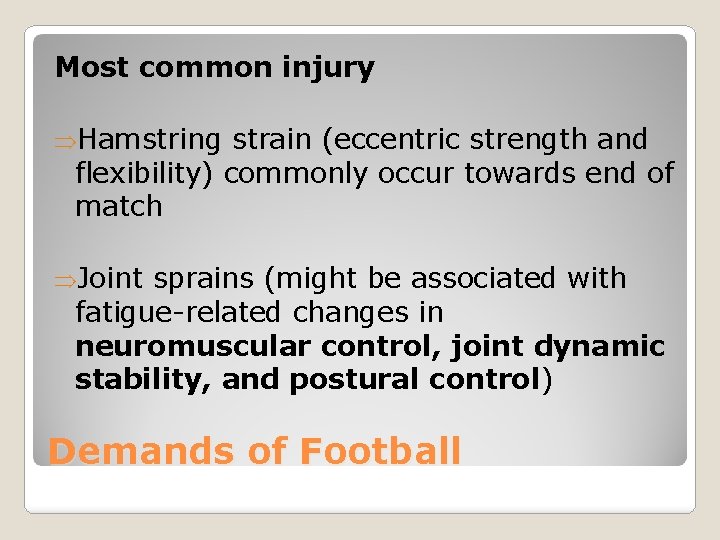 Most common injury

⇒Hamstring strain (eccentric strength and flexibility) commonly occur towards end of match

⇒Joint sprains (might be associated with fatigue-related changes in neuromuscular control, joint dynamic stability, and postural control)

Demands of Football